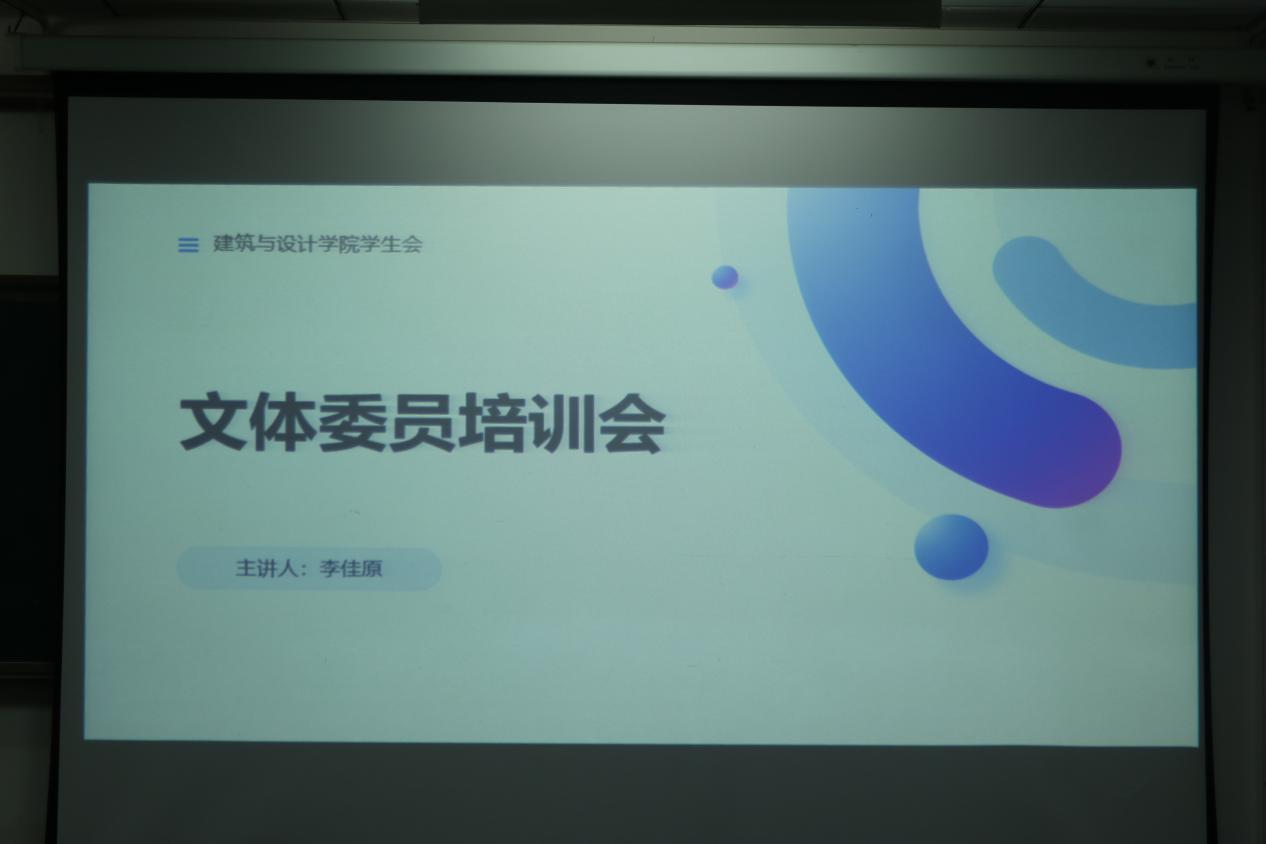 建筑与设计学院学生会

文体委员培训会

主讲人：李佳原